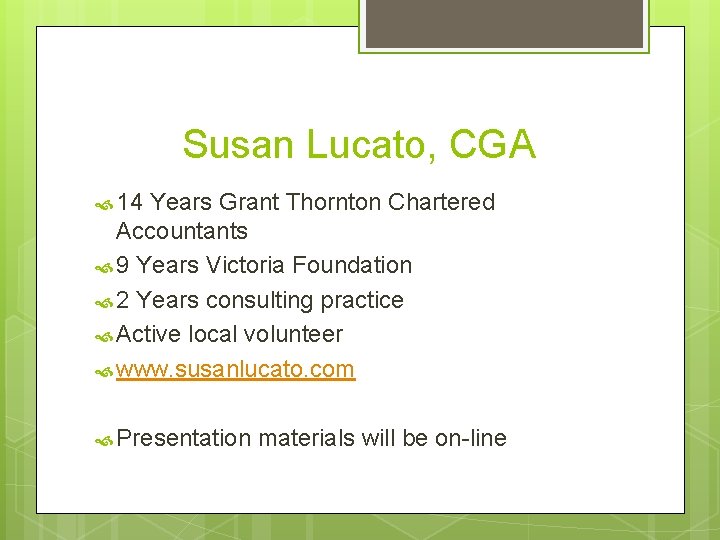 Susan Lucato, CGA

14 Years Grant Thornton Chartered Accountants
9 Years Victoria Foundation
2 Years consulting practice
Active local volunteer
www.susanlucato.com

Presentation materials will be on-line